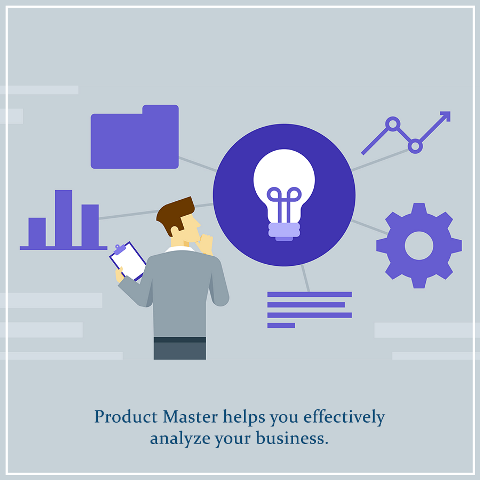 Product Master helps you effectively analyze your business.